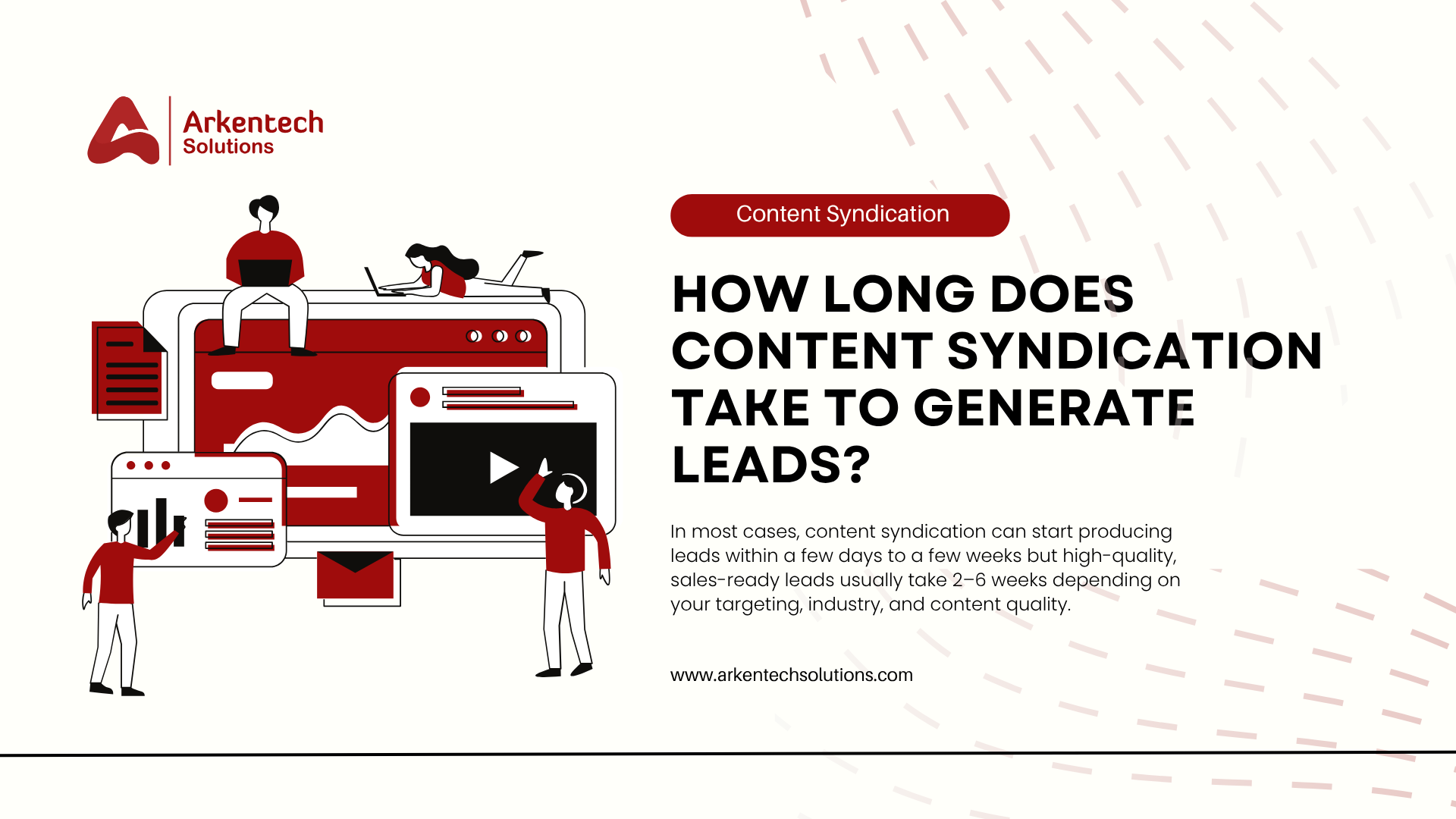 Arkentech
Solutions

Content Syndication

HOW LONG DOES CONTENT SYNDICATION TAKE TO GENERATE LEADS?

In most cases, content syndication can start producing leads within a few days to a few weeks but high-quality, sales-ready leads usually take 2–6 weeks depending on your targeting, industry, and content quality.

www.arkentechsolutions.com